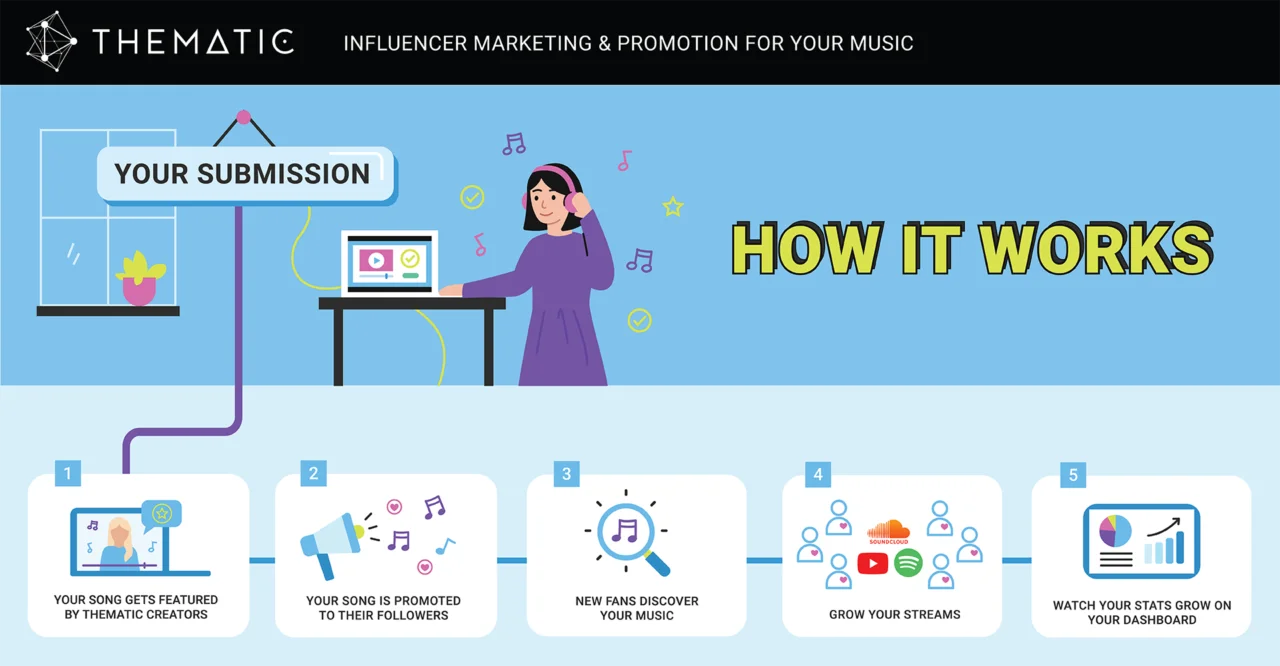 THEMATIC

INFLUENCER MARKETING & PROMOTION FOR YOUR MUSIC

YOUR SUBMISSION

HOW IT WORKS

1

YOUR SONG GETS FEATURED BY THEMATIC CREATORS

2

YOUR SONG IS PROMOTED TO THEIR FOLLOWERS

3

NEW FANS DISCOVER YOUR MUSIC

4

SOUNDCLOUD

GROW YOUR STREAMS

5

WATCH YOUR STATS GROW ON YOUR DASHBOARD